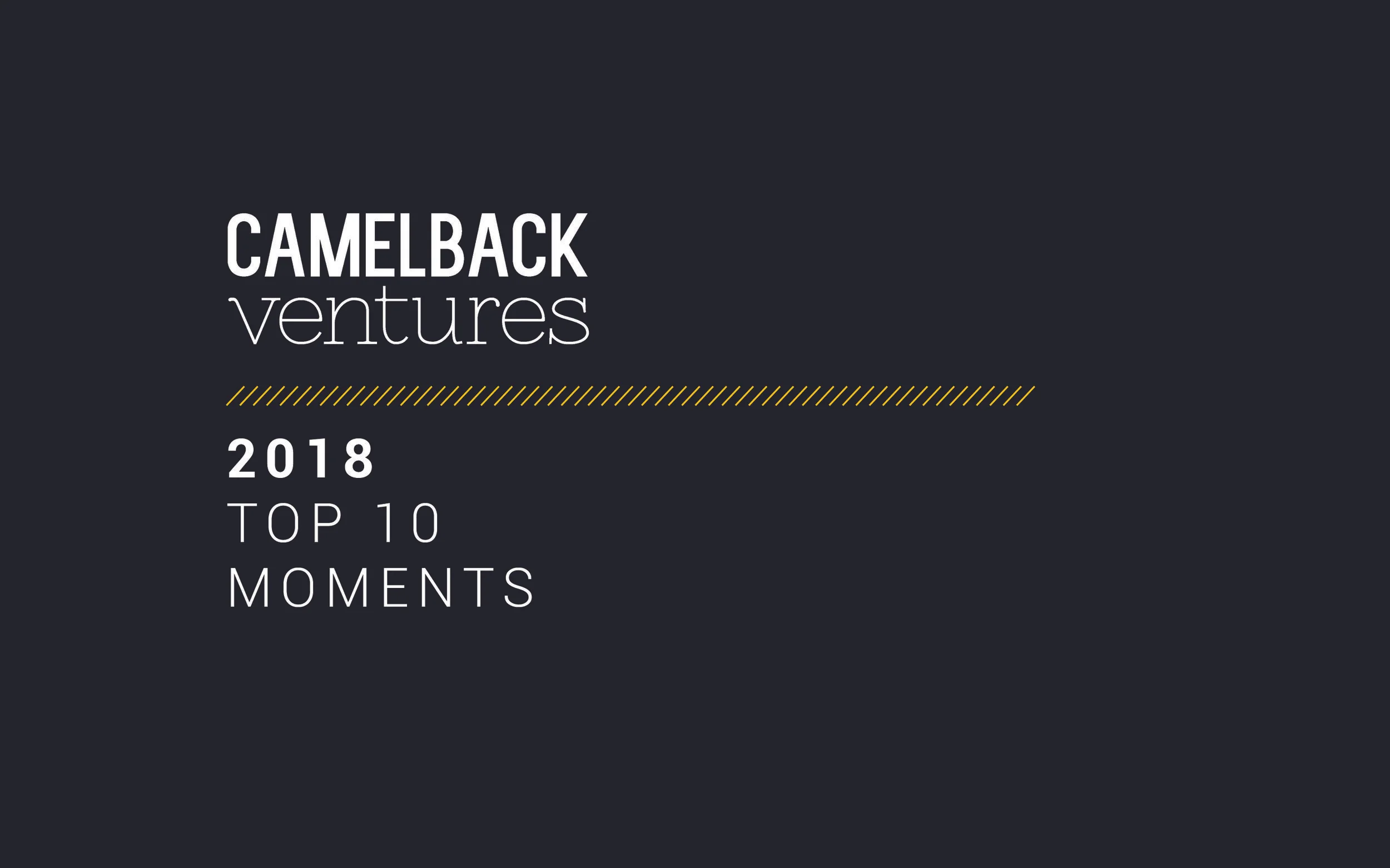 CAMELBACK
ventures

2018
TOP 10
MOMENTS